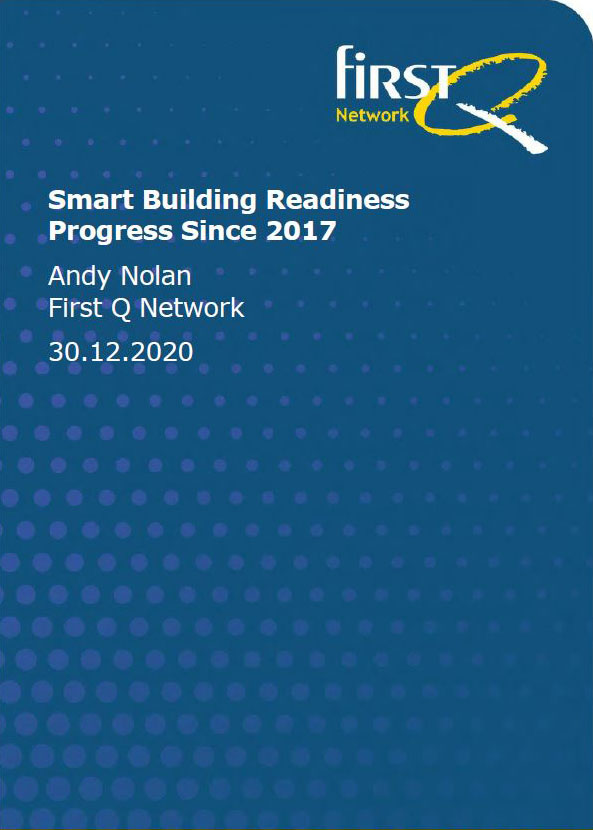 first Q
Network

Smart Building Readiness Progress Since 2017

Andy Nolan
First Q Network

30.12.2020